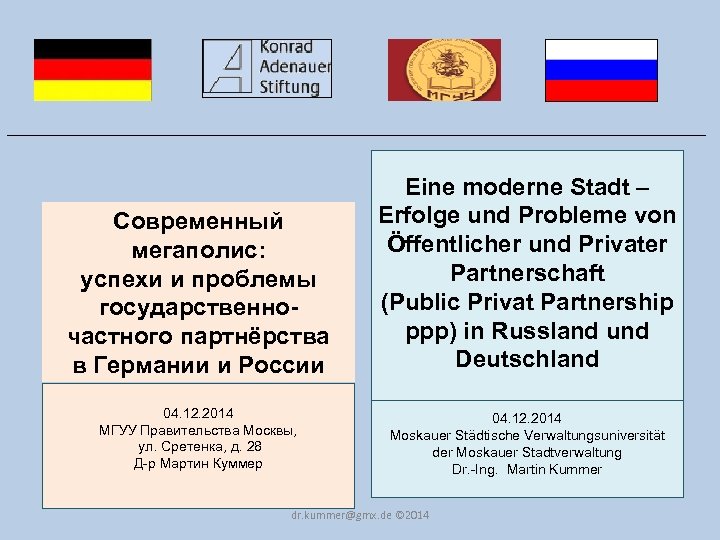 Konrad Adenauer Stiftung

МГУУ

Современный мегаполис: успехи и проблемы государственно-частного партнёрства в Германии и России

04.12.2014
МГУУ Правительства Москвы,
ул. Сретенка, д. 28
Д-р Мартин Куммер

Eine moderne Stadt – Erfolge und Probleme von Öffentlicher und Privater Partnerschaft (Public Privat Partnership ppp) in Russland und Deutschland

04.12.2014
Moskauer Städtische Verwaltungsuniversität
der Moskauer Stadtverwaltung
Dr.-Ing. Martin Kummer

dr.kummer@gmx.de ©2014